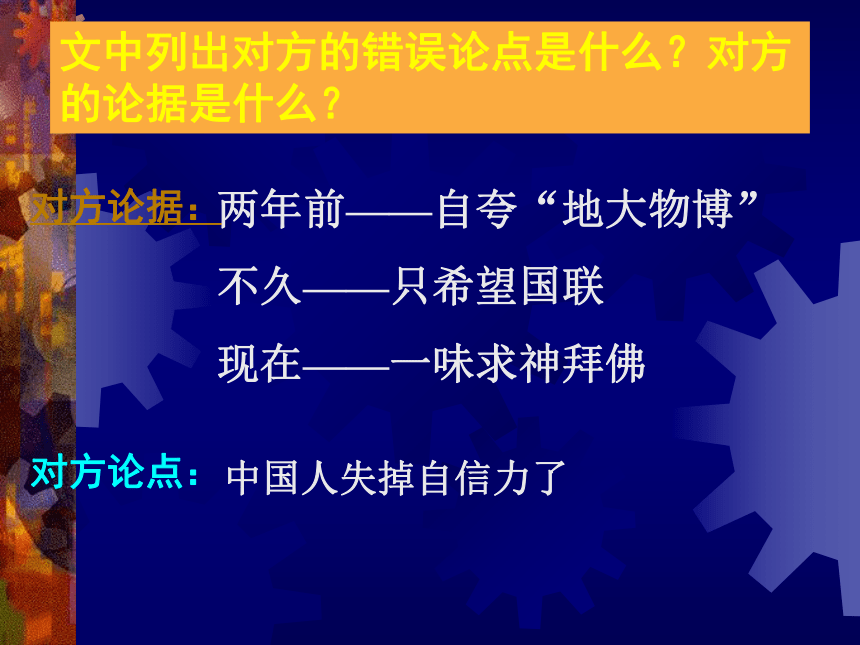 文中列出对方的错误论点是什么？对方的论据是什么？

对方论据：两年前——自夸“地大物博”

不久——只希望国联

现在——一味求神拜佛

对方论点：中国人失掉自信力了